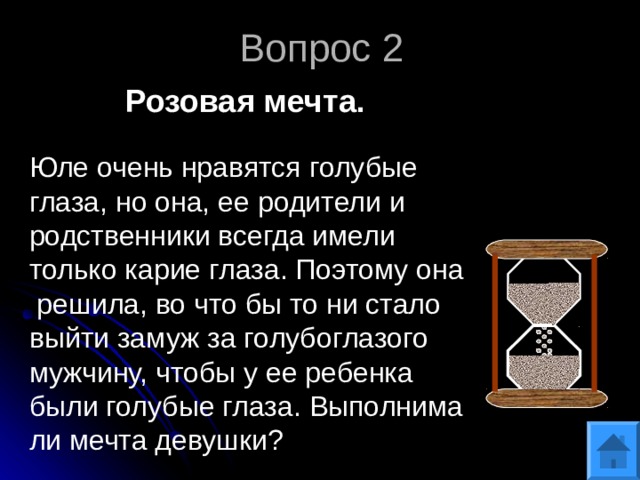 Вопрос 2

Розовая мечта.

Юле очень нравятся голубые глаза, но она, ее родители и родственники всегда имели только карие глаза. Поэтому она решила, во что бы то ни стало выйти замуж за голубоглазого мужчину, чтобы у ее ребенка были голубые глаза. Выполнима ли мечта девушки?